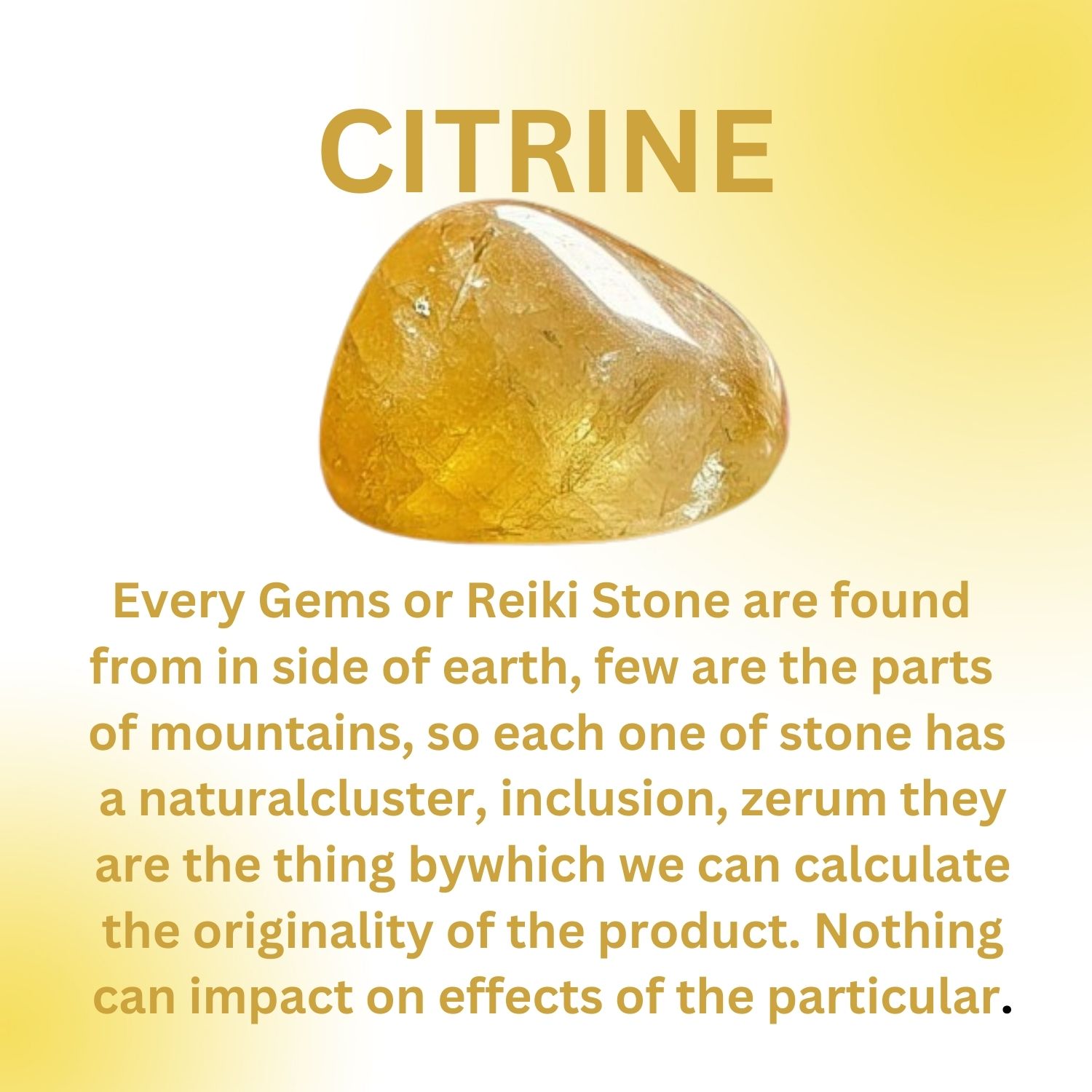 CITRINE

Every Gems or Reiki Stone are found from in side of earth, few are the parts of mountains, so each one of stone has a naturalcluster, inclusion, zerum they are the thing bywhich we can calculate the originality of the product. Nothing can impact on effects of the particular.